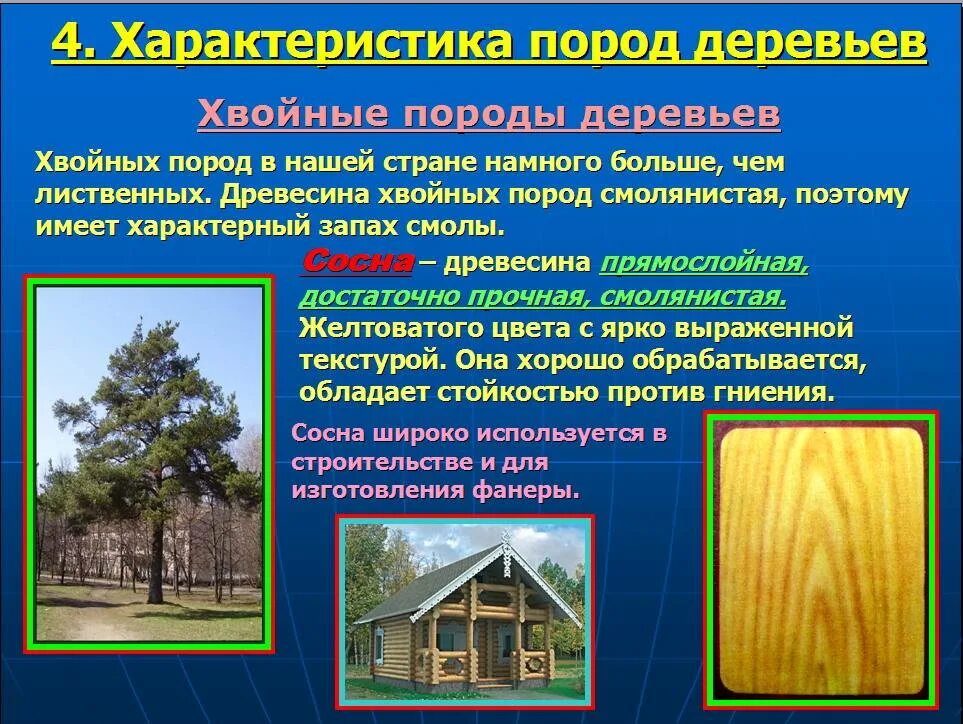 4. Характеристика пород деревьев

Хвойные породы деревьев

Хвойных пород в нашей стране намного больше, чем лиственных. Древесина хвойных пород смолянистая, поэтому имеет характерный запах смолы.

Сосна – древесина прямослойная, достаточно прочная, смолянистая. Желтоватого цвета с ярко выраженной текстурой. Она хорошо обрабатывается, обладает стойкостью против гниения.

Сосна широко используется в строительстве и для изготовления фанеры.